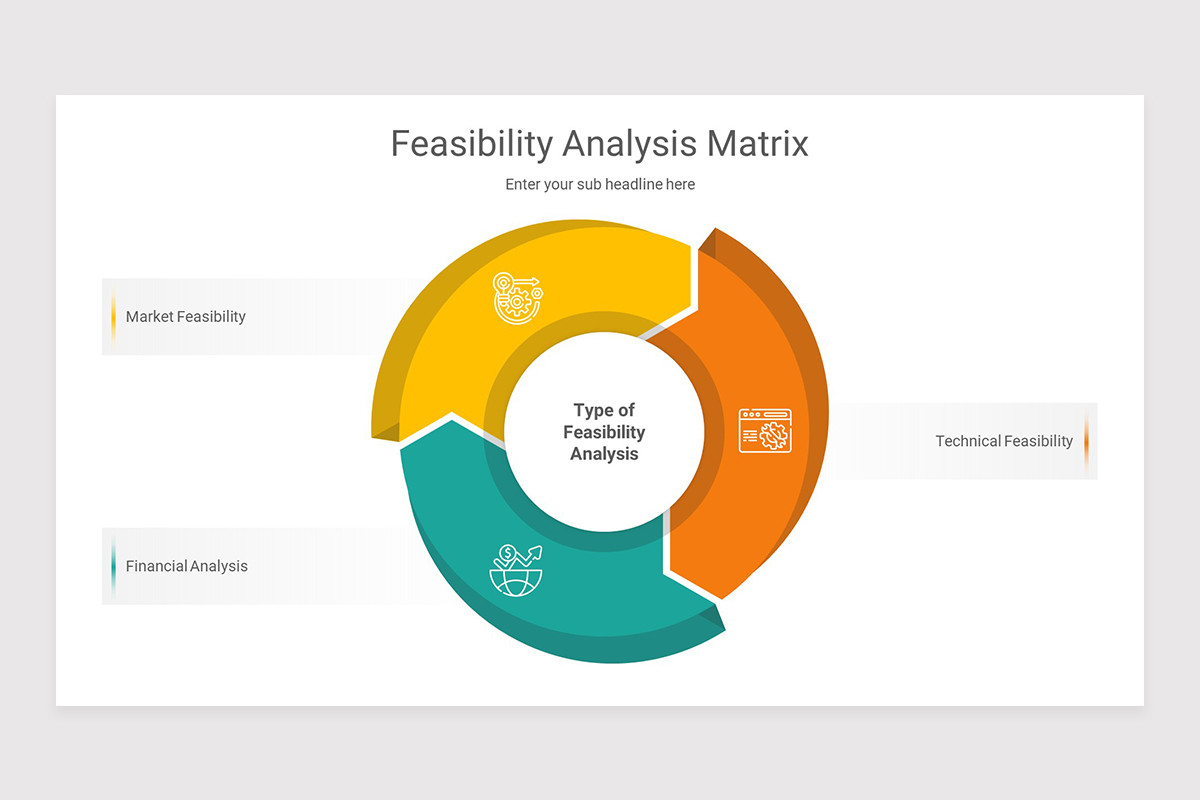 Feasibility Analysis Matrix

Enter your sub headline here

Market Feasibility

Type of Feasibility Analysis

Technical Feasibility

Financial Analysis